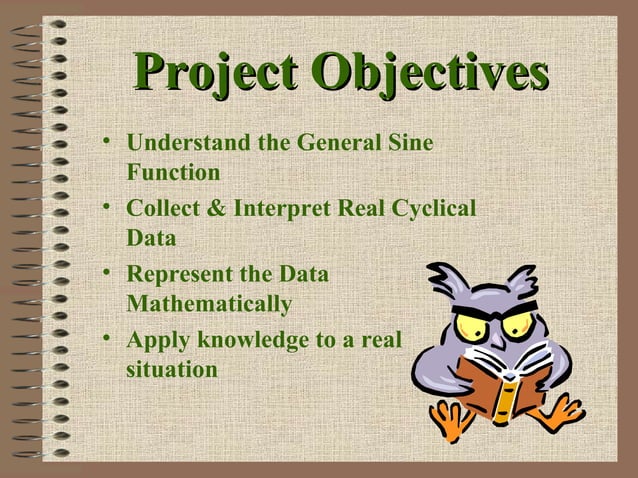 Project Objectives

• Understand the General Sine Function
• Collect & Interpret Real Cyclical Data
• Represent the Data Mathematically
• Apply knowledge to a real situation